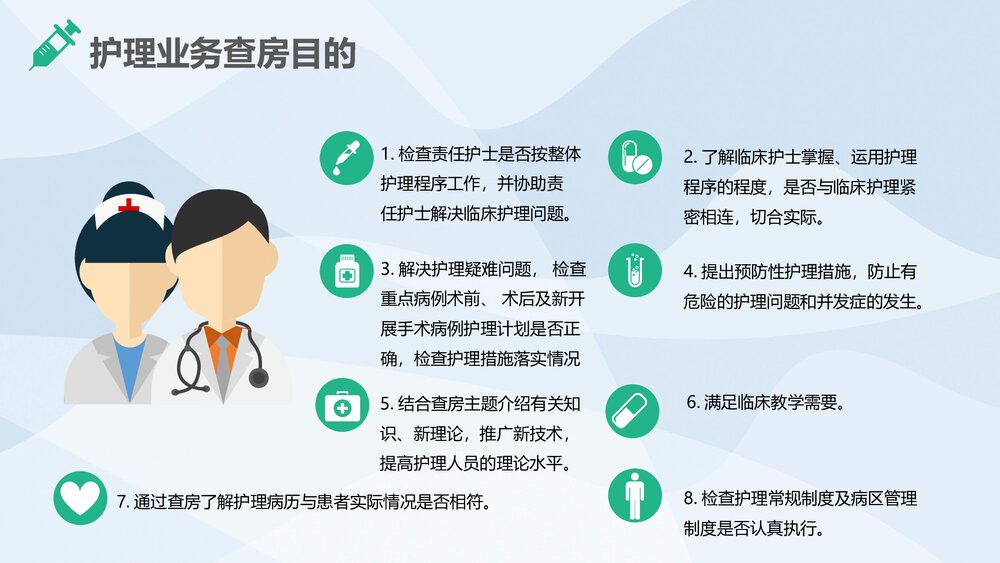 护理业务查房目的

1. 检查责任护士是否按整体护理程序工作，并协助责任护士解决临床护理问题。

2. 了解临床护士掌握、运用护理程序的程度，是否与临床护理紧密相连，切合实际。

3. 解决护理疑难问题， 检查重点病例术前、 术后及新开展手术病例护理计划是否正确，检查护理措施落实情况

4. 提出预防性护理措施，防止有危险的护理问题和并发症的发生。

5. 结合查房主题介绍有关知识、新理论，推广新技术，提高护理人员的理论水平。

6. 满足临床教学需要。

7. 通过查房了解护理病历与患者实际情况是否相符。

8. 检查护理常规制度及病区管理制度是否认真执行。